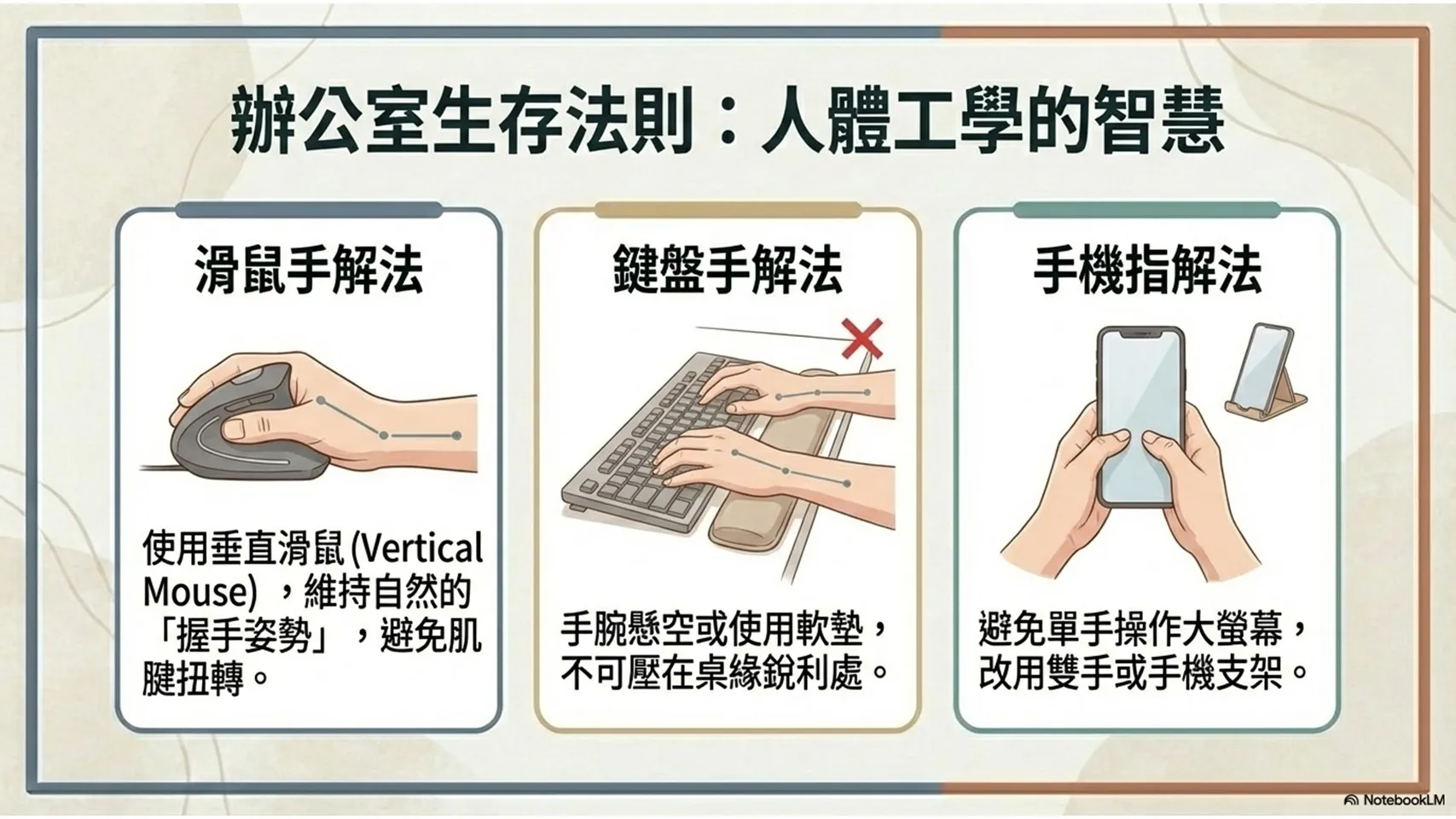 辦公室生存法則：人體工學的智慧

滑鼠手解法

使用垂直滑鼠 (Vertical Mouse) ，維持自然的「握手姿勢」，避免肌腱扭轉。

鍵盤手解法

手腕懸空或使用軟墊，不可壓在桌緣銳利處。

手機指解法

避免單手操作大螢幕，改用雙手或手機支架。

NotebookLM